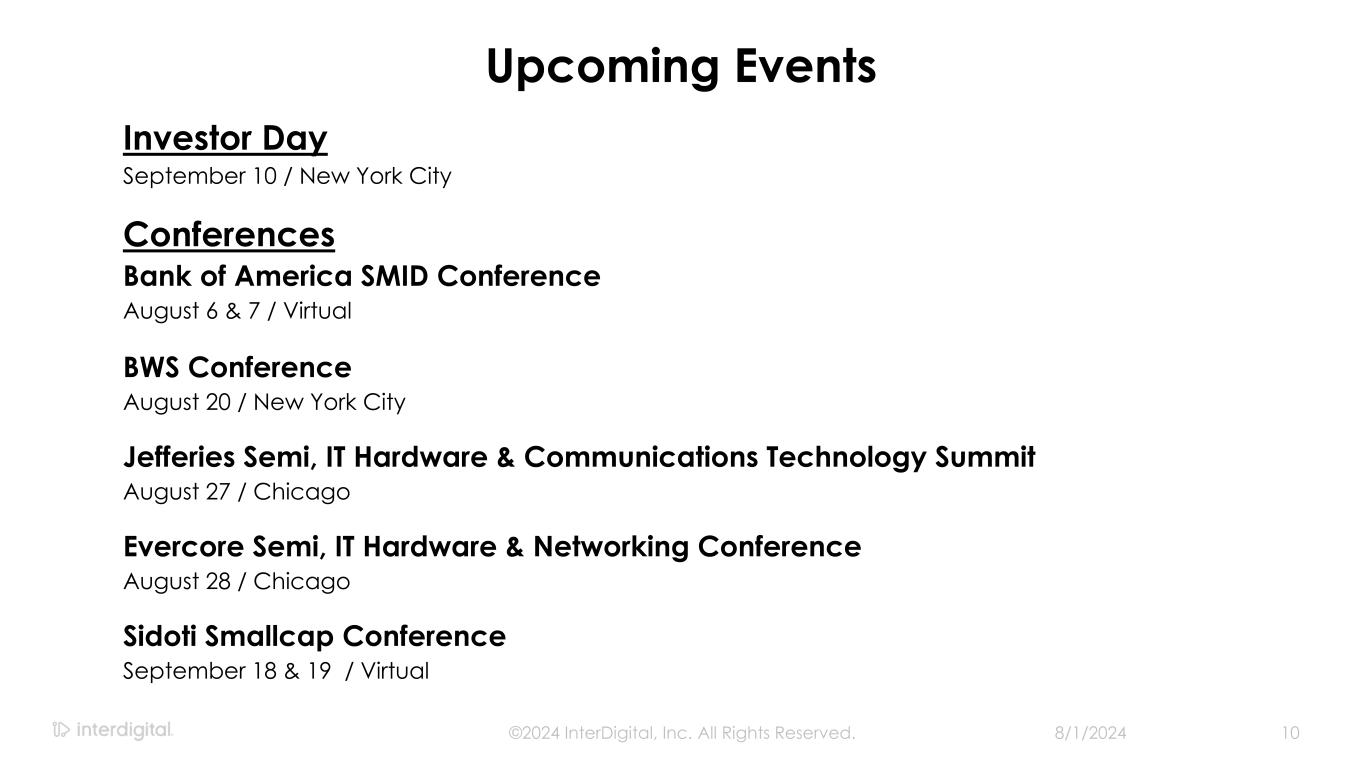 Upcoming Events

Investor Day
September 10 / New York City

Conferences
Bank of America SMID Conference
August 6 & 7 / Virtual

BWS Conference
August 20 / New York City

Jefferies Semi, IT Hardware & Communications Technology Summit
August 27 / Chicago

Evercore Semi, IT Hardware & Networking Conference
August 28 / Chicago

Sidoti Smallcap Conference
September 18 & 19 / Virtual

interdigital.

©2024 InterDigital, Inc. All Rights Reserved.

8/1/2024

10